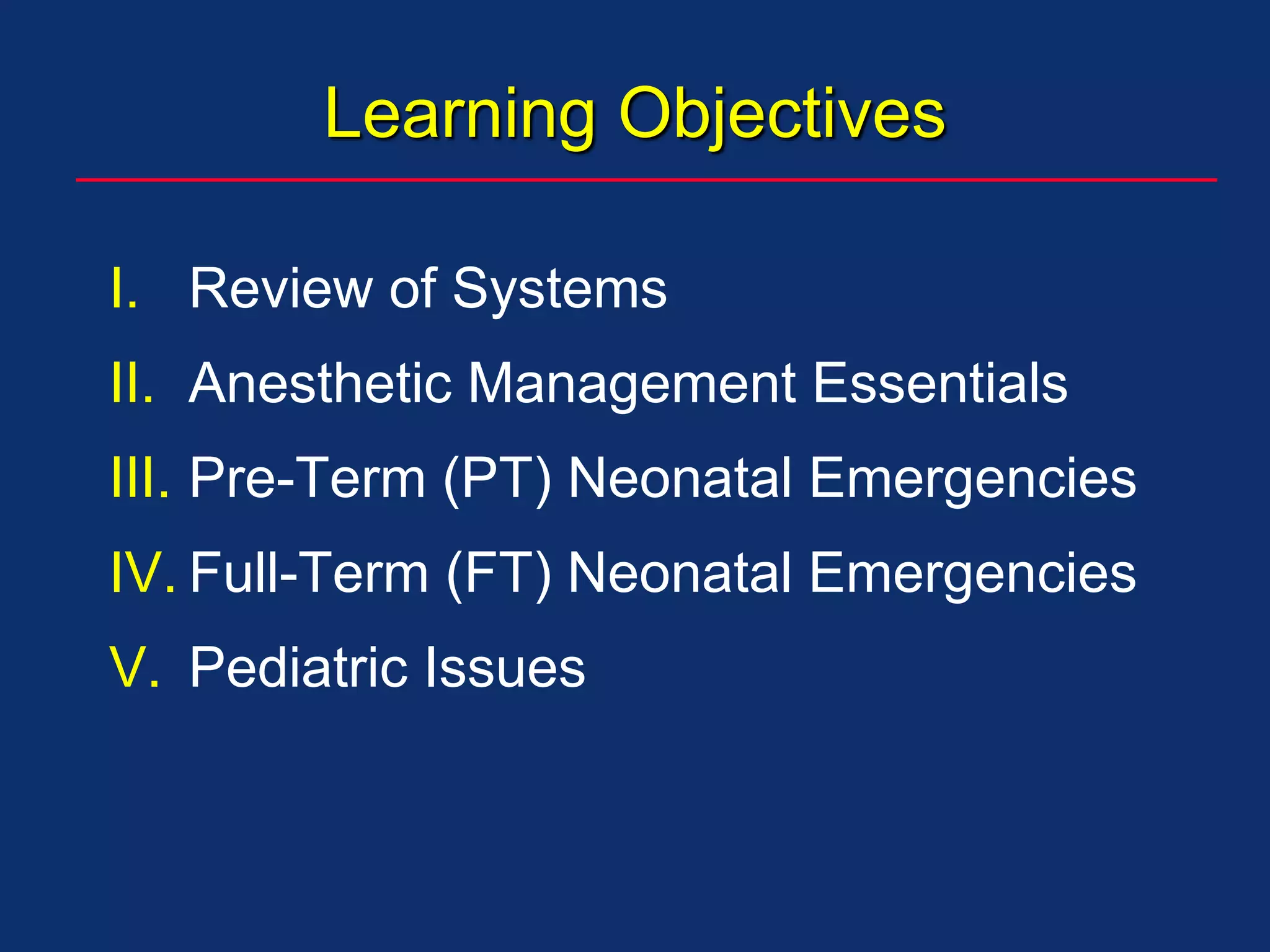 Learning Objectives

I. Review of Systems

II. Anesthetic Management Essentials

III. Pre-Term (PT) Neonatal Emergencies

IV. Full-Term (FT) Neonatal Emergencies

V. Pediatric Issues